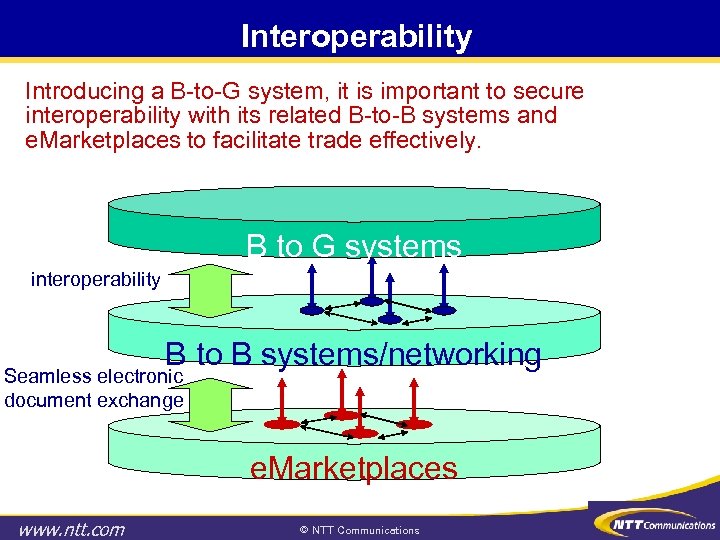 Interoperability

Introducing a B-to-G system, it is important to secure interoperability with its related B-to-B systems and eMarketplaces to facilitate trade effectively.

B to G systems

interoperability

B to B systems/networking

Seamless electronic document exchange

eMarketplaces

www.ntt.com

© NTT Communications

NTT Communications